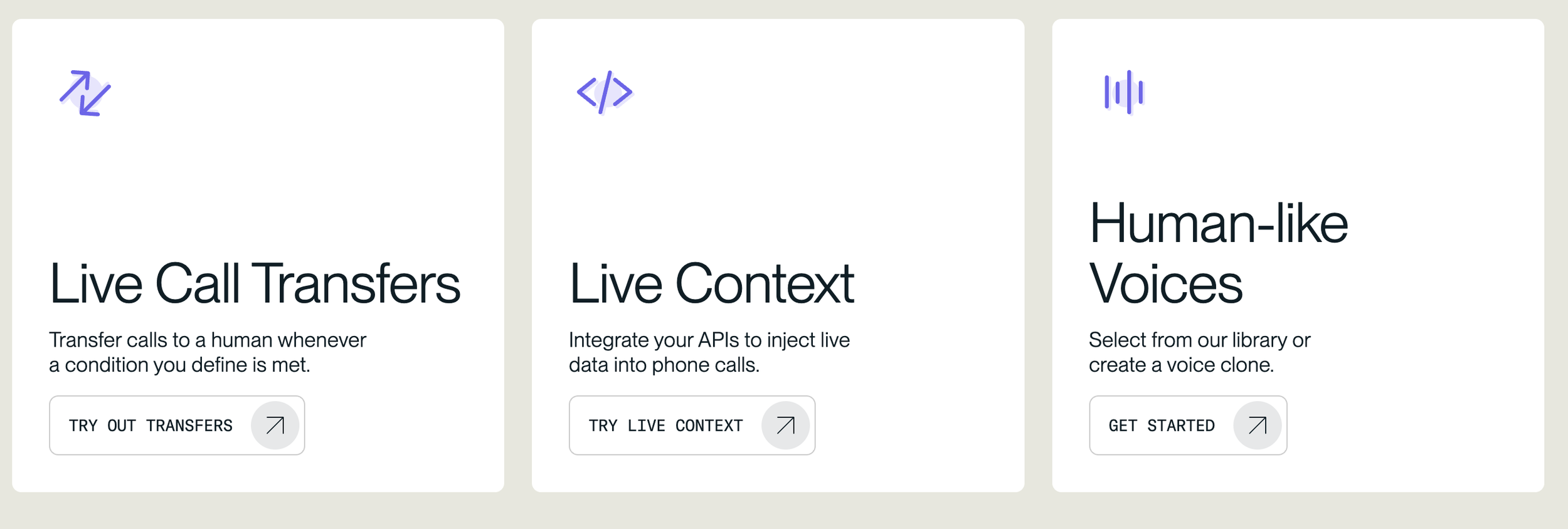 Live Call Transfers

Transfer calls to a human whenever a condition you define is met.

TRY OUT TRANSFERS

Live Context

Integrate your APIs to inject live data into phone calls.

TRY LIVE CONTEXT

Human-like Voices

Select from our library or create a voice clone.

GET STARTED